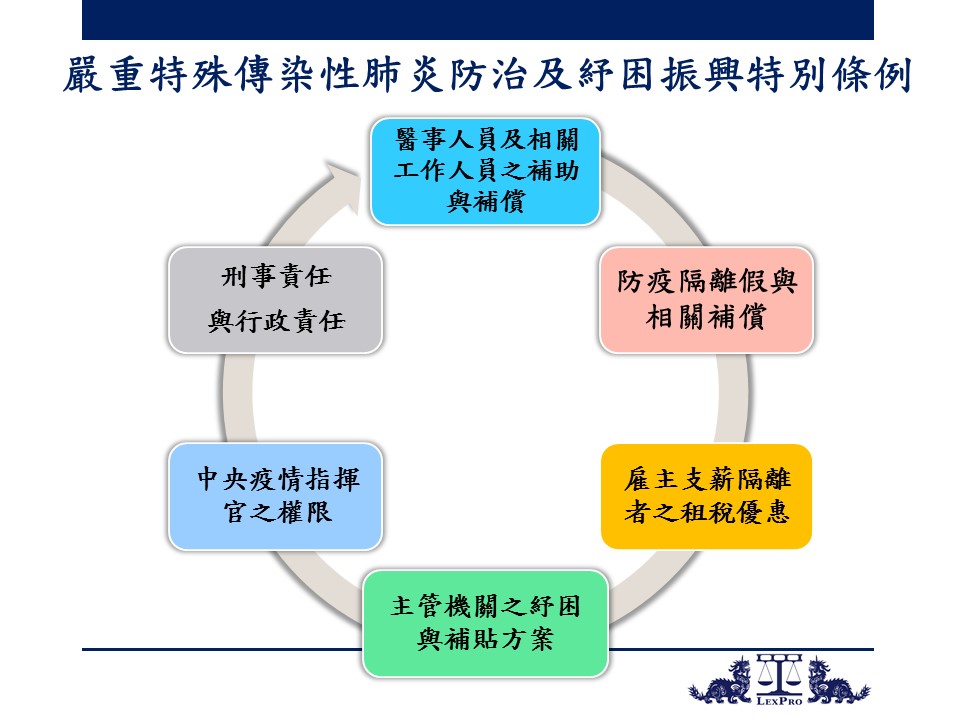 嚴重特殊傳染性肺炎防治及紓困振興特別條例

醫事人員及相關工作人員之補助與補償

防疫隔離假與相關補償

雇主支薪隔離者之租稅優惠

主管機關之紓困與補貼方案

中央疫情指揮官之權限

刑事責任

與行政責任

LEXPRO